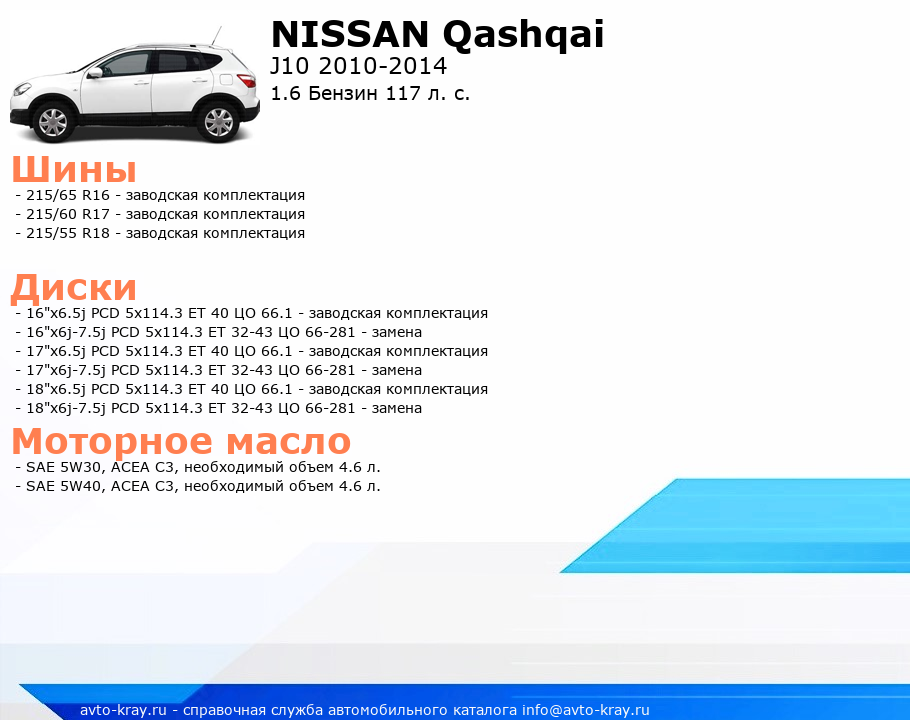 NISSAN Qashqai
J10 2010-2014
1.6 Бензин 117 л. с.

Шины
- 215/65 R16 - заводская комплектация
- 215/60 R17 - заводская комплектация
- 215/55 R18 - заводская комплектация

Диски
- 16"x6.5j PCD 5x114.3 ET 40 ЦО 66.1 - заводская комплектация
- 16"x6j-7.5j PCD 5x114.3 ET 32-43 ЦО 66-281 - замена
- 17"x6.5j PCD 5x114.3 ET 40 ЦО 66.1 - заводская комплектация
- 17"x6j-7.5j PCD 5x114.3 ET 32-43 ЦО 66-281 - замена
- 18"x6.5j PCD 5x114.3 ET 40 ЦО 66.1 - заводская комплектация
- 18"x6j-7.5j PCD 5x114.3 ET 32-43 ЦО 66-281 - замена

Моторное масло
- SAE 5W30, ACEA C3, необходимый объем 4.6 л.
- SAE 5W40, ACEA C3, необходимый объем 4.6 л.

avto-kray.ru - справочная служба автомобильного каталога info@avto-kray.ru